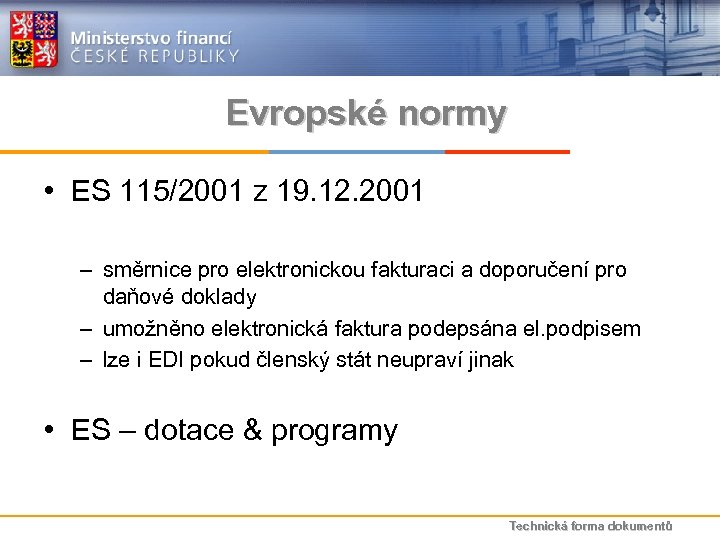 Ministerstvo financí
ČESKÉ REPUBLIKY

Evropské normy

• ES 115/2001 z 19.12.2001

– směrnice pro elektronickou fakturaci a doporučení pro daňové doklady
– umožněno elektronická faktura podepsána el.podpisem
– lze i EDI pokud členský stát neupraví jinak

• ES – dotace & programy

Technická forma dokumentů